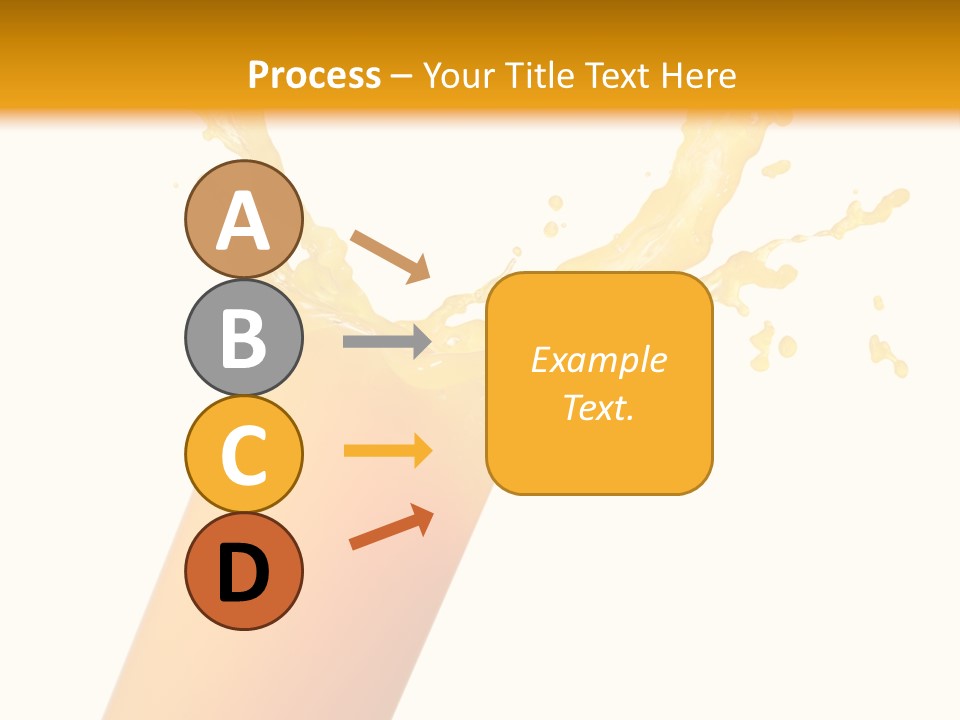 Process – Your Title Text Here

A

B

C

D

Example Text.